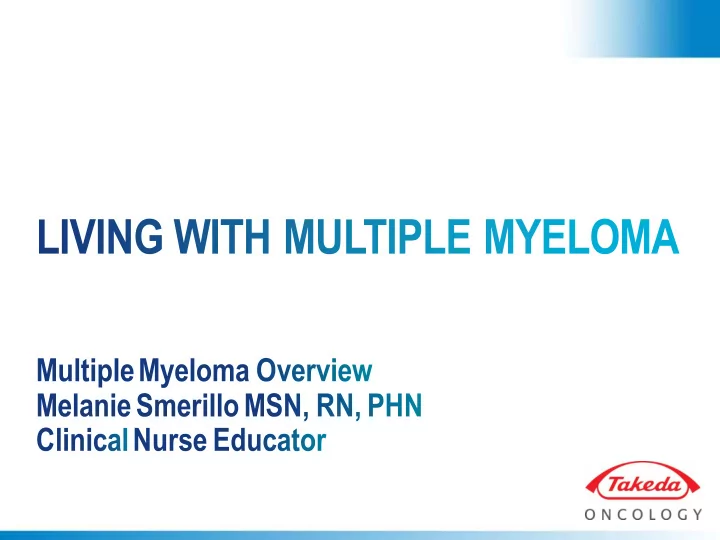 LIVING WITH MULTIPLE MYELOMA

Multiple Myeloma Overview
Melanie Smerillo MSN, RN, PHN
Clinical Nurse Educator

Takeda
ONCOLOGY